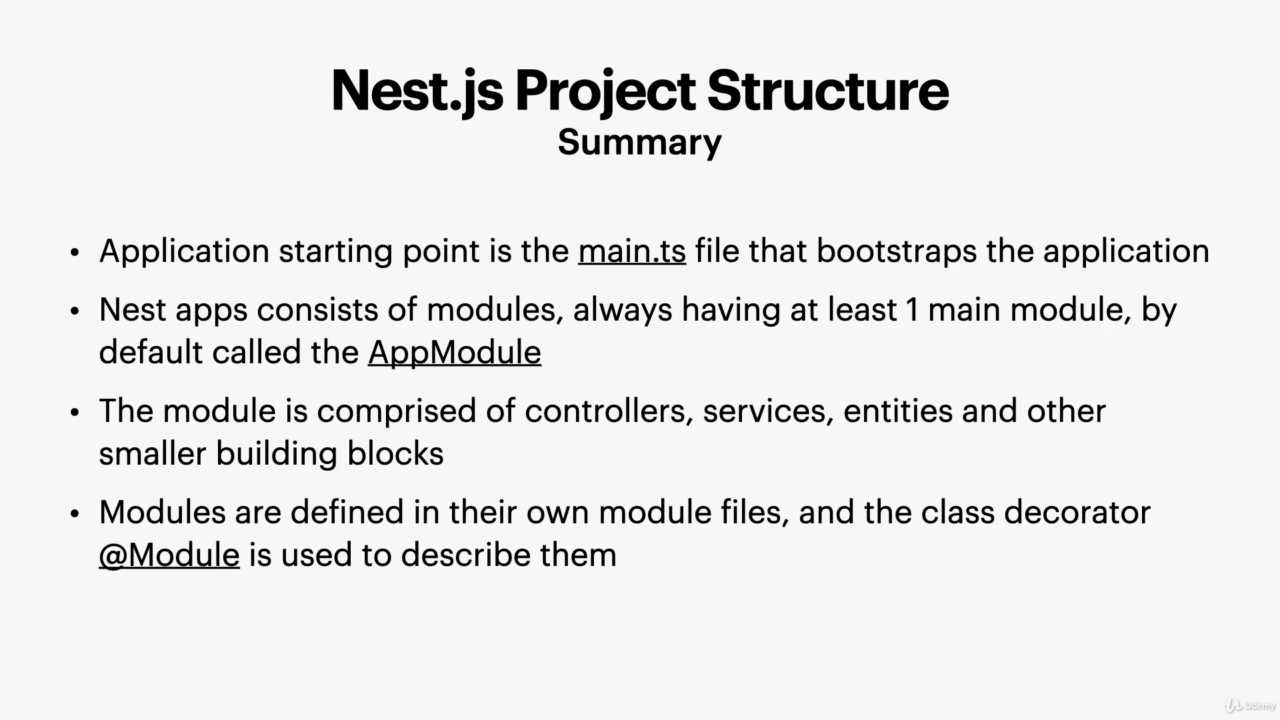 Nest.js Project Structure
Summary

• Application starting point is the main.ts file that bootstraps the application

• Nest apps consists of modules, always having at least 1 main module, by default called the AppModule

• The module is comprised of controllers, services, entities and other smaller building blocks

• Modules are defined in their own module files, and the class decorator @Module is used to describe them

Udemy